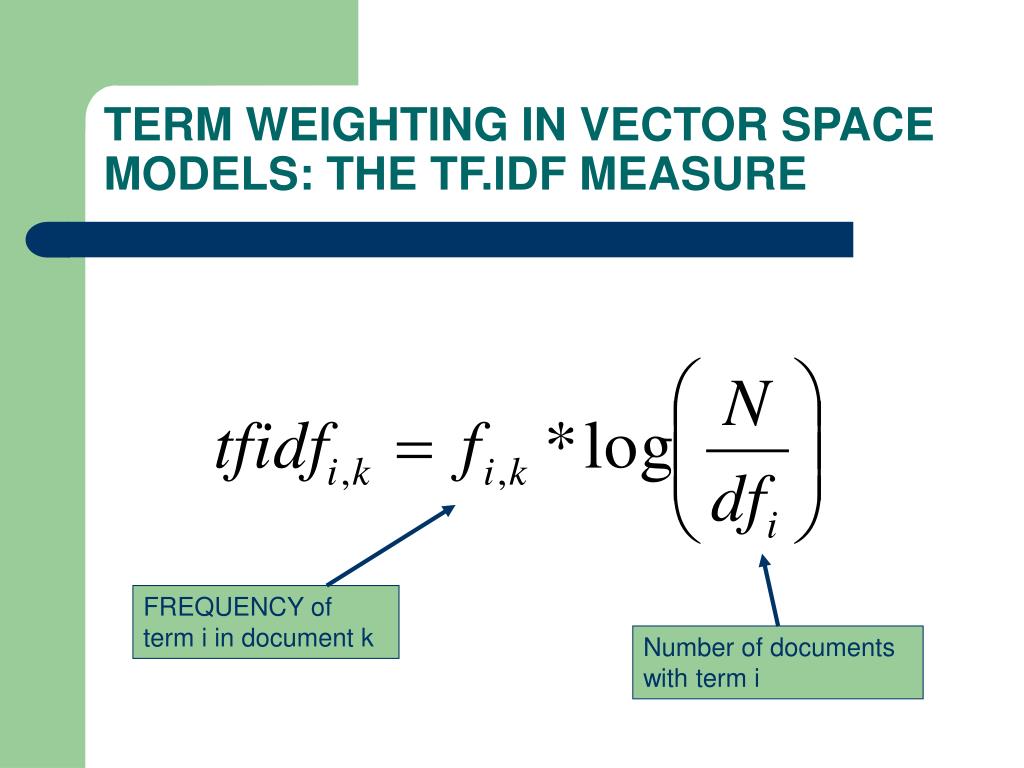 TERM WEIGHTING IN VECTOR SPACE MODELS: THE TF.IDF MEASURE

$tfidf_{i,k} = f_{i,k} * \log\left(\frac{N}{df_i}\right)$

FREQUENCY of term i in document k

Number of documents with term i